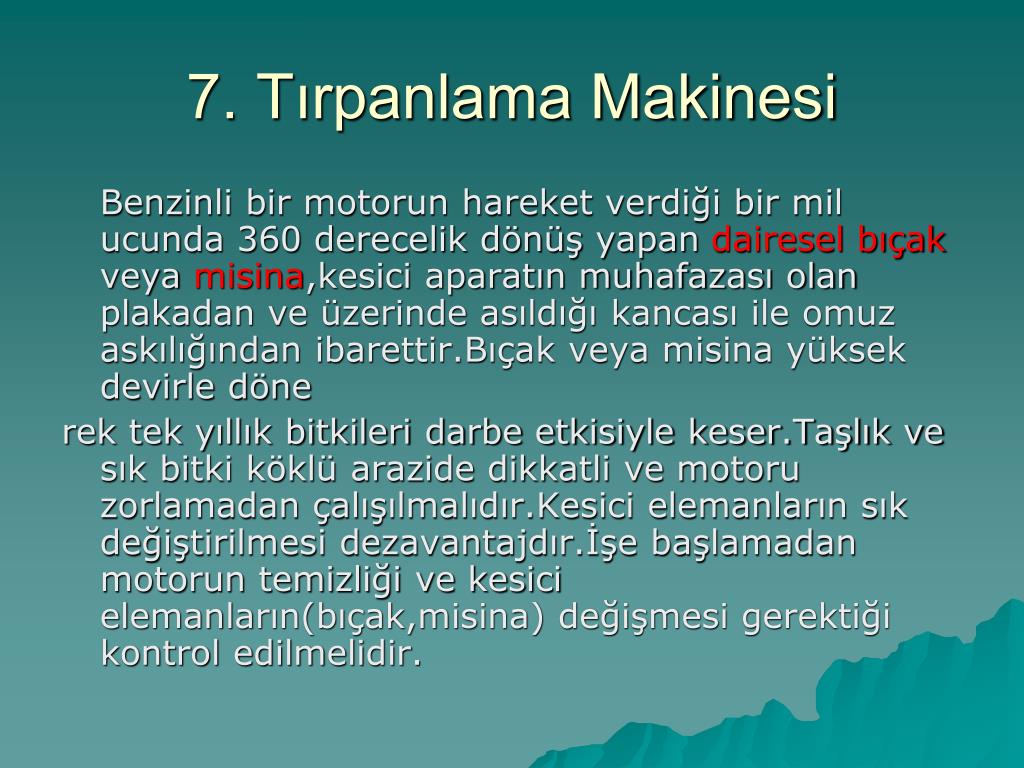 7. Tırpanlama Makinesi

Benzinli bir motorun hareket verdiği bir mil ucunda 360 derecelik dönüş yapan dairesel bıçak veya misina,kesici aparatın muhafazası olan plakadan ve üzerinde asıldığı kancası ile omuz askılığından ibarettir.Bıçak veya misina yüksek devirle döne

rek tek yıllık bitkileri darbe etkisiyle keser.Taşlık ve sık bitki köklü arazide dikkatli ve motoru zorlamadan çalışılmalıdır.Kesici elemanların sık değiştirilmesi dezavantajdır.İşe başlamadan motorun temizliği ve kesici elemanların(bıçak,misina) değişmesi gerektiği kontrol edilmelidir.